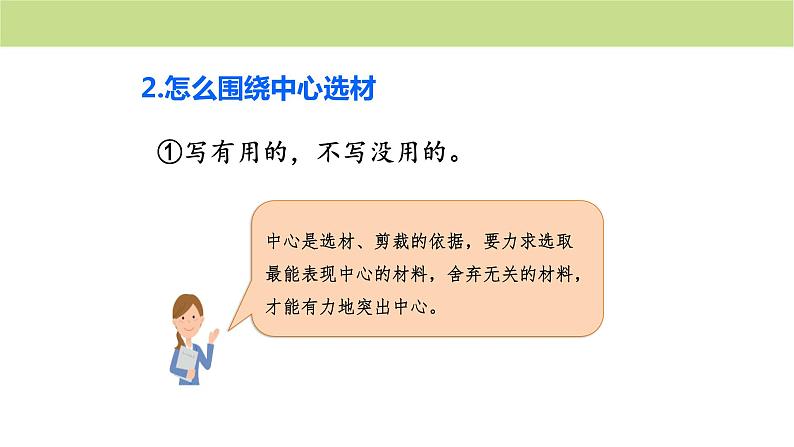 2.怎么围绕中心选材

①写有用的，不写没用的。

中心是选材、剪裁的依据，要力求选取最能表现中心的材料，舍弃无关的材料，才能有力地突出中心。